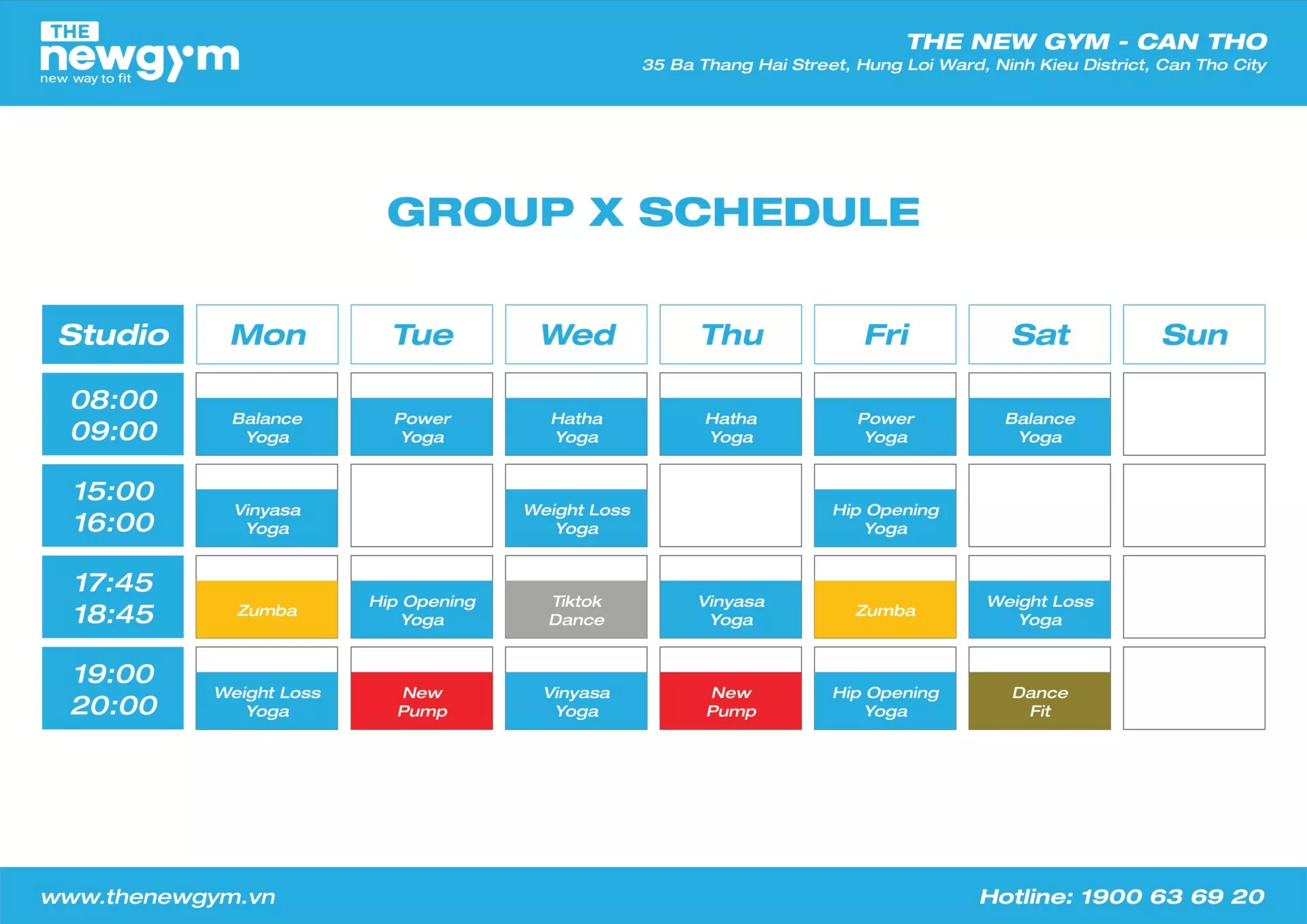 THE newgym
new way to fit

THE NEW GYM - CAN THO
35 Ba Thang Hai Street, Hung Loi Ward, Ninh Kieu District, Can Tho City

GROUP X SCHEDULE

| Studio | Mon | Tue | Wed | Thu | Fri | Sat | Sun |
|---|---|---|---|---|---|---|---|
| 08:00 09:00 | Balance Yoga | Power Yoga | Hatha Yoga | Hatha Yoga | Power Yoga | Balance Yoga | |
| 15:00 16:00 | Vinyasa Yoga | | Weight Loss Yoga | | Hip Opening Yoga | | |
| 17:45 18:45 | Zumba | Hip Opening Yoga | Tiktok Dance | Vinyasa Yoga | Zumba | Weight Loss Yoga | |
| 19:00 20:00 | Weight Loss Yoga | New Pump | Vinyasa Yoga | New Pump | Hip Opening Yoga | Dance Fit | |

www.thenewgym.vn
Hotline: 1900 63 69 20